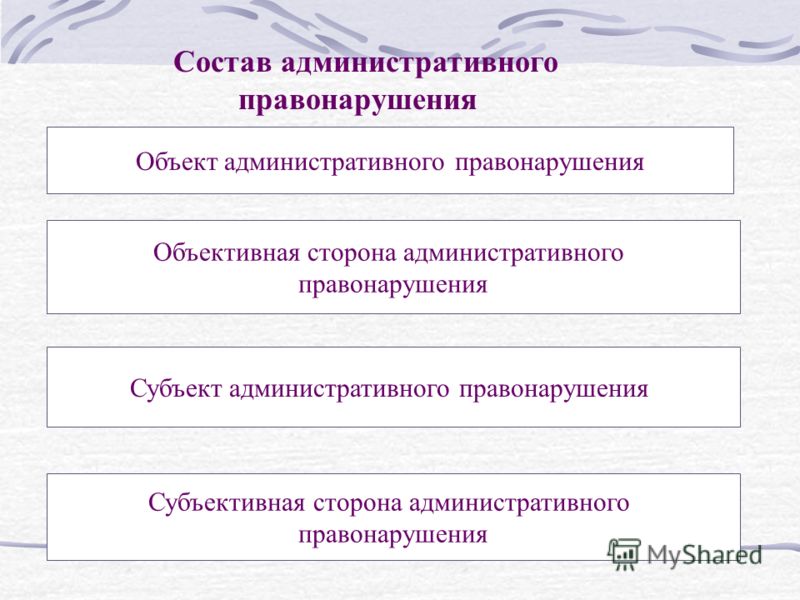 Состав административного правонарушения

Объект административного правонарушения

Объективная сторона административного правонарушения

Субъект административного правонарушения

Субъективная сторона административного правонарушения

MyShared